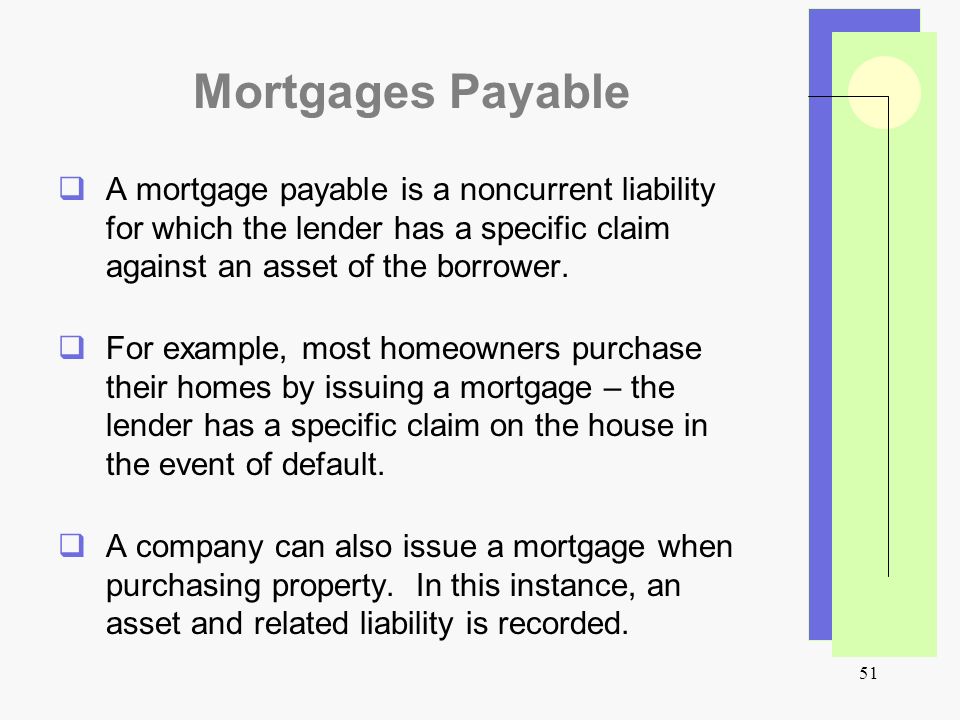 Mortgages Payable

❑ A mortgage payable is a noncurrent liability for which the lender has a specific claim against an asset of the borrower.

❑ For example, most homeowners purchase their homes by issuing a mortgage – the lender has a specific claim on the house in the event of default.

❑ A company can also issue a mortgage when purchasing property. In this instance, an asset and related liability is recorded.

51